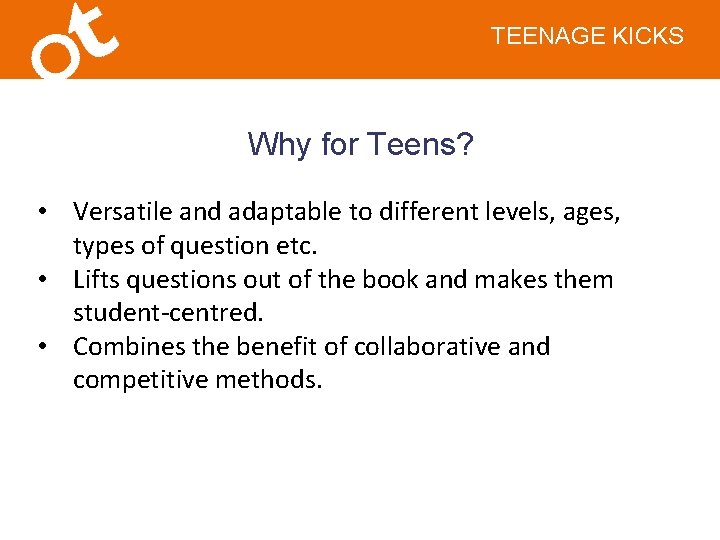 ot

TEENAGE KICKS

Why for Teens?

• Versatile and adaptable to different levels, ages, types of question etc.
• Lifts questions out of the book and makes them student-centred.
• Combines the benefit of collaborative and competitive methods.